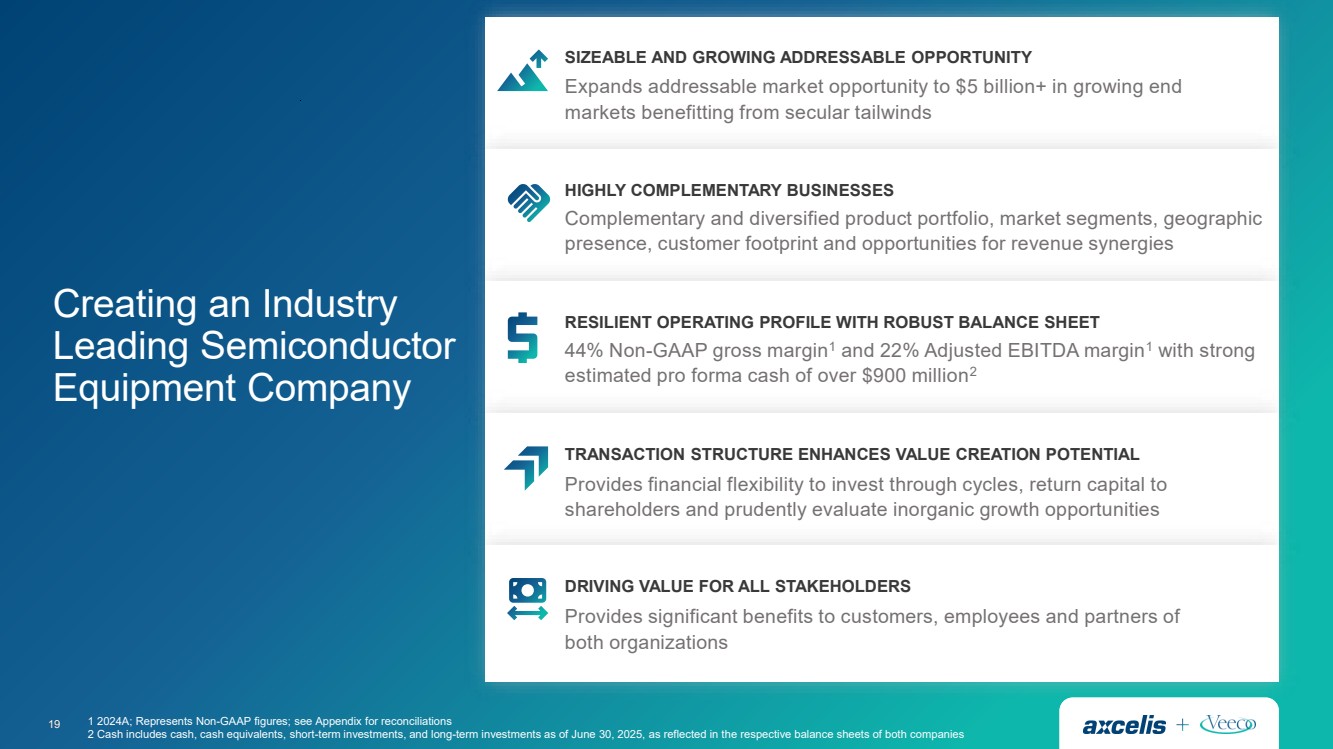 Creating an Industry Leading Semiconductor Equipment Company

SIZEABLE AND GROWING ADDRESSABLE OPPORTUNITY
Expands addressable market opportunity to \$5 billion+ in growing end markets benefitting from secular tailwinds

HIGHLY COMPLEMENTARY BUSINESSES
Complementary and diversified product portfolio, market segments, geographic presence, customer footprint and opportunities for revenue synergies

RESILIENT OPERATING PROFILE WITH ROBUST BALANCE SHEET
44% Non-GAAP gross margin$^1$ and 22% Adjusted EBITDA margin$^1$ with strong estimated pro forma cash of over \$900 million$^2$

TRANSACTION STRUCTURE ENHANCES VALUE CREATION POTENTIAL
Provides financial flexibility to invest through cycles, return capital to shareholders and prudently evaluate inorganic growth opportunities

DRIVING VALUE FOR ALL STAKEHOLDERS
Provides significant benefits to customers, employees and partners of both organizations

19 1 2024A; Represents Non-GAAP figures; see Appendix for reconciliations
2 Cash includes cash, cash equivalents, short-term investments, and long-term investments as of June 30, 2025, as reflected in the respective balance sheets of both companies

axcelis + Veeco